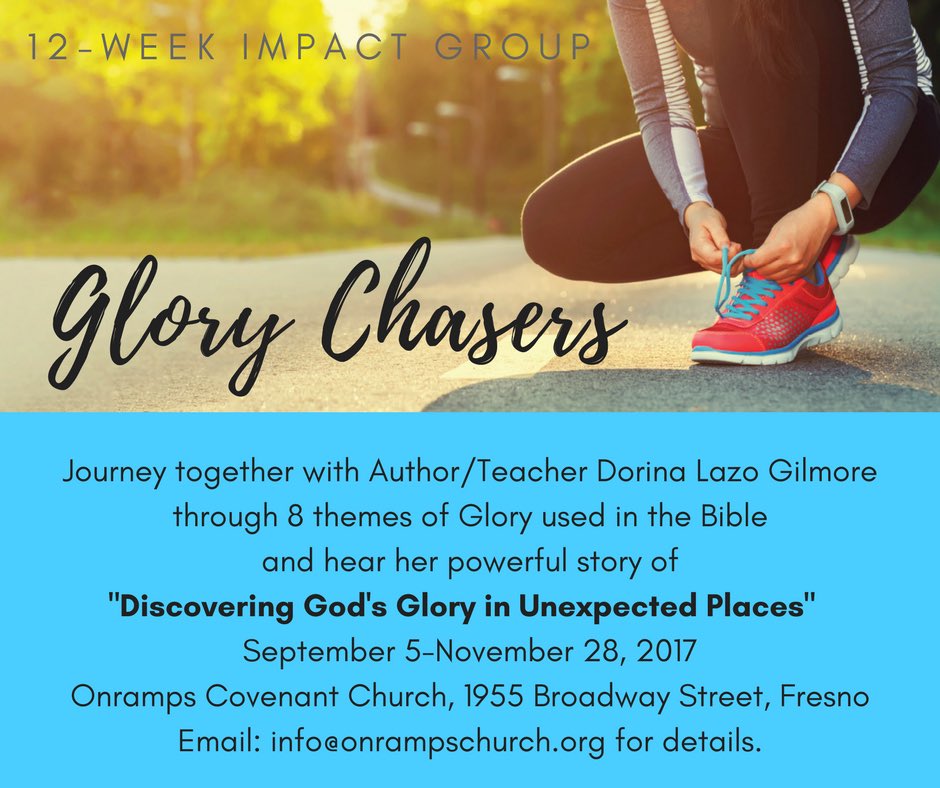 12-WEEK IMPACT GROUP

Glory Chasers

Journey together with Author/Teacher Dorina Lazo Gilmore through 8 themes of Glory used in the Bible and hear her powerful story of

"Discovering God's Glory in Unexpected Places"

September 5-November 28, 2017

Onramps Covenant Church, 1955 Broadway Street, Fresno

Email: info@onrampschurch.org for details.